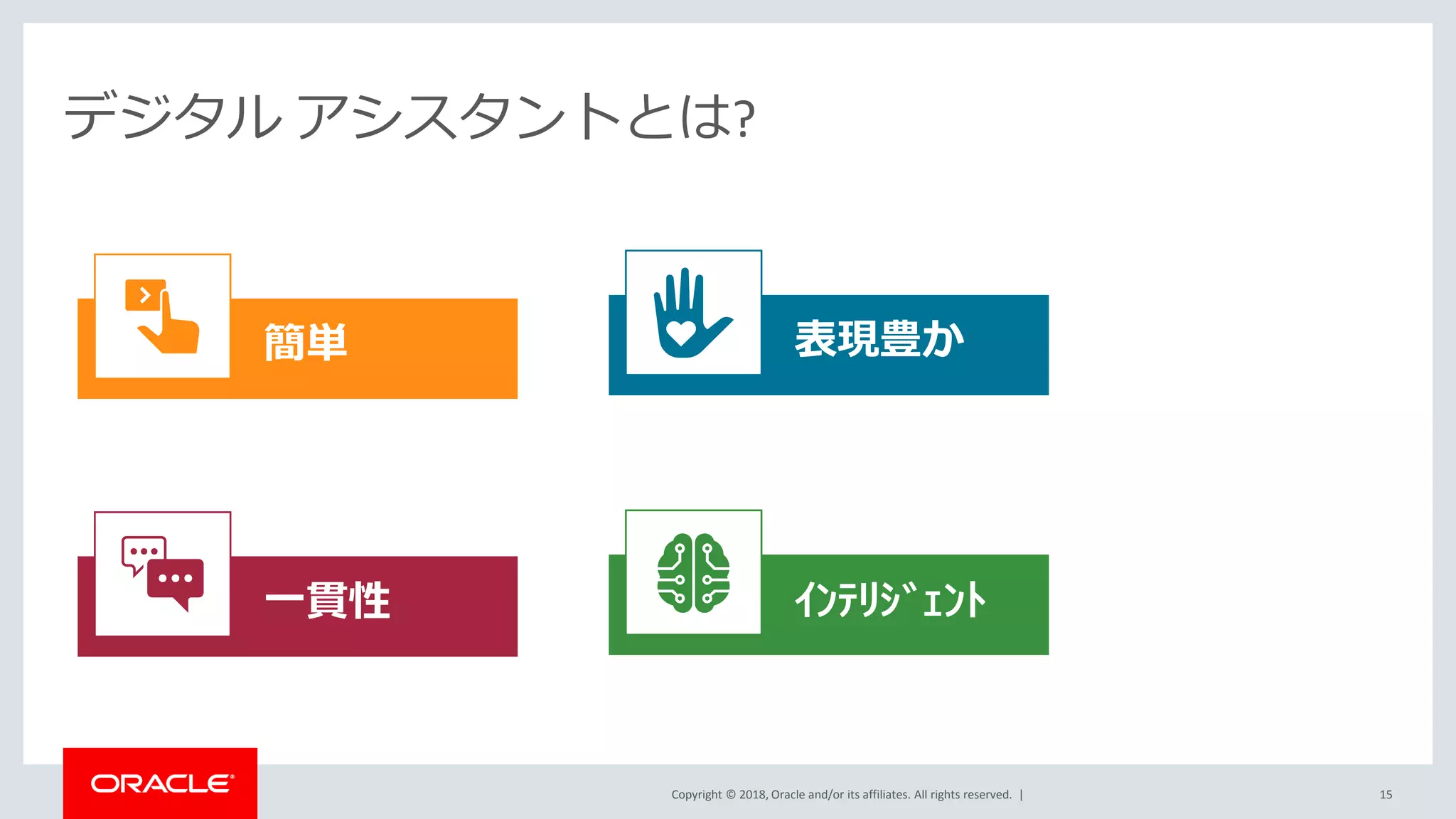 デジタル アシスタントとは?

簡単

表現豊か

一貫性

ｲﾝﾃﾘｼﾞｪﾝﾄ

ORACLE

Copyright © 2018, Oracle and/or its affiliates. All rights reserved. |

15